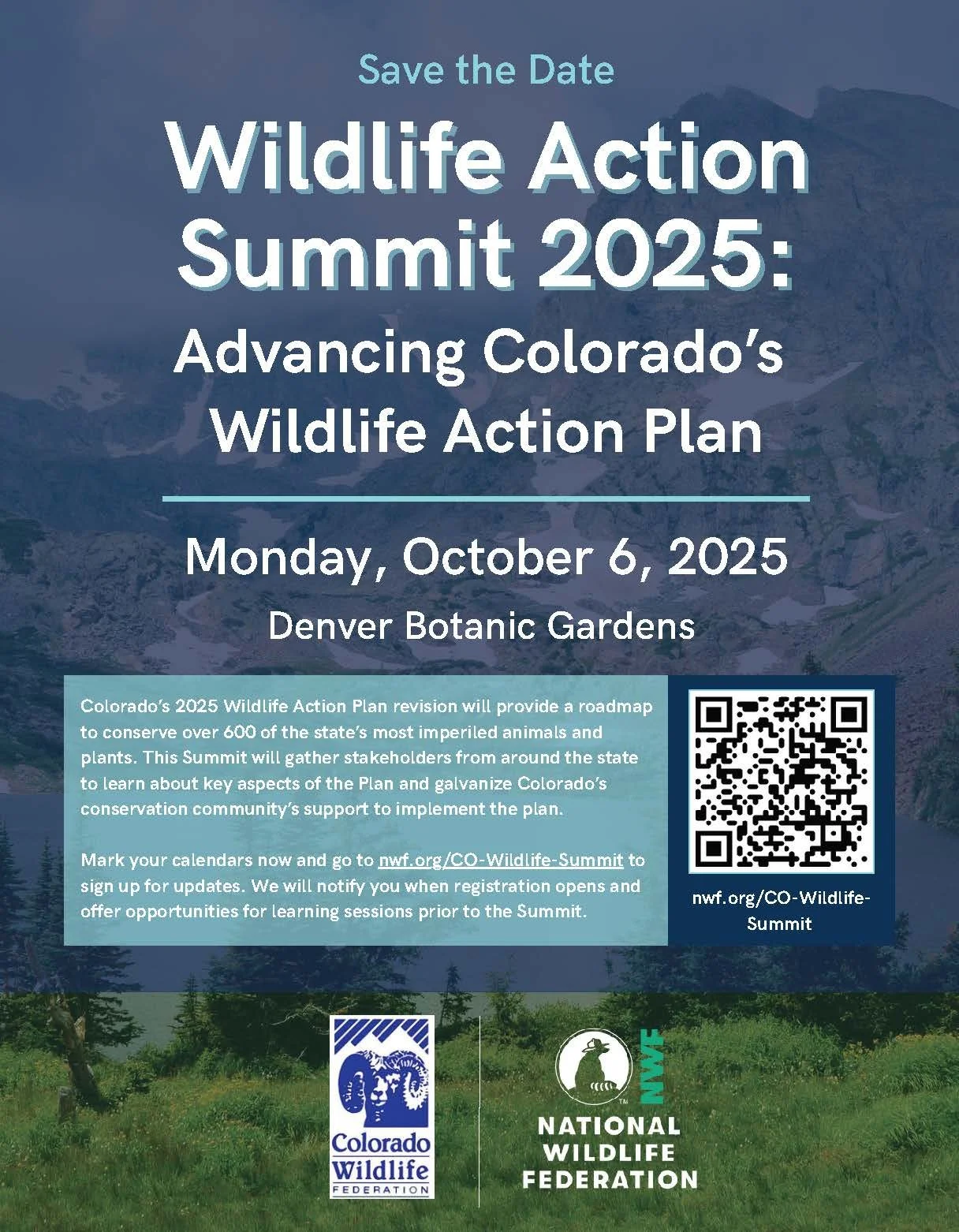 Save the Date

Wildlife Action Summit 2025:

Advancing Colorado's Wildlife Action Plan

Monday, October 6, 2025

Denver Botanic Gardens

Colorado's 2025 Wildlife Action Plan revision will provide a roadmap to conserve over 600 of the state's most imperiled animals and plants. This Summit will gather stakeholders from around the state to learn about key aspects of the Plan and galvanize Colorado's conservation community's support to implement the plan.

Mark your calendars now and go to nwf.org/CO-Wildlife-Summit to sign up for updates. We will notify you when registration opens and offer opportunities for learning sessions prior to the Summit.

nwf.org/CO-Wildlife-Summit

Colorado Wildlife FEDERATION

NWF

NATIONAL WILDLIFE FEDERATION